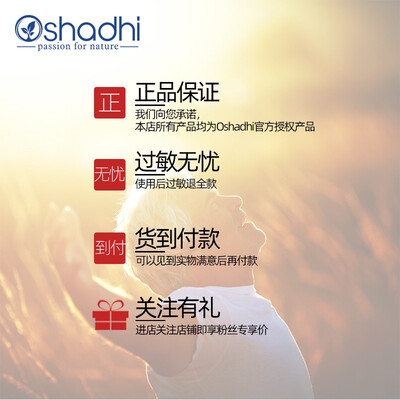 Oshadhi
passion for nature

正
正品保证
我们向您承诺，
本店所有产品均为Oshadhi官方授权产品

无忧
过敏无忧
使用后过敏退全款

到付
货到付款
可以见到实物满意后再付款

关注有礼
进店关注店铺即享粉丝专享价